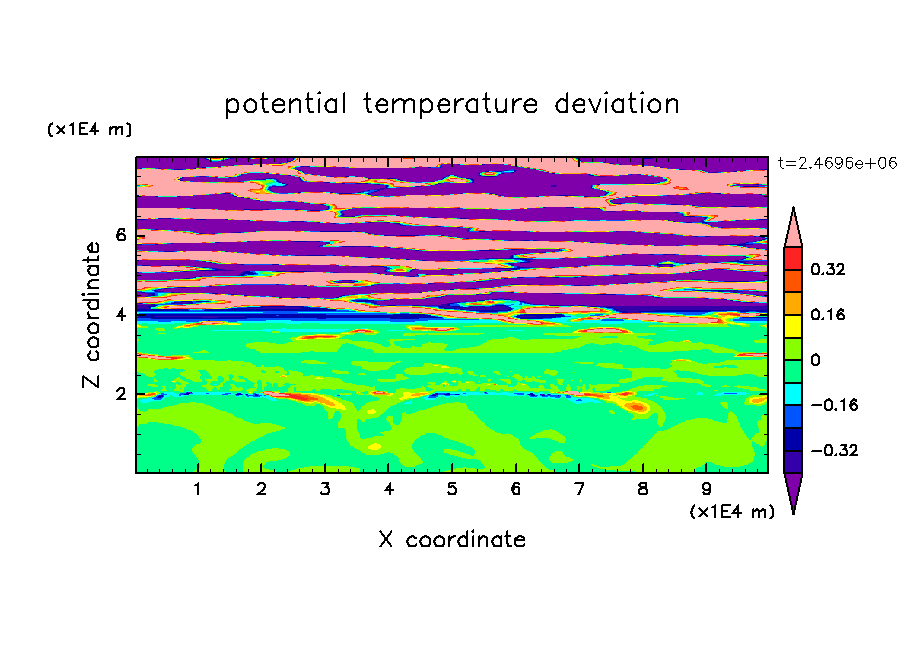 potential temperature deviation

(x1E4 m)

t=2.4696e+06

Z coordinate

6
4
2

0.32
0.16
0
−0.16
−0.32

1 2 3 4 5 6 7 8 9

(x1E4 m)

X coordinate